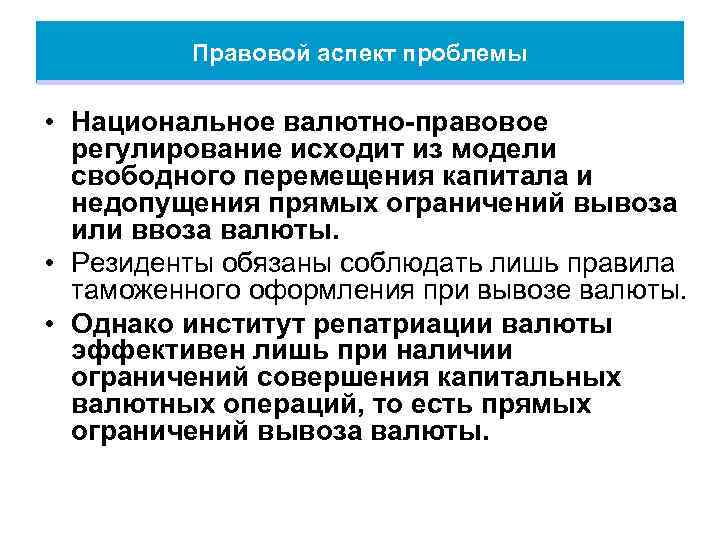 Правовой аспект проблемы

• Национальное валютно-правовое регулирование исходит из модели свободного перемещения капитала и недопущения прямых ограничений вывоза или ввоза валюты.
• Резиденты обязаны соблюдать лишь правила таможенного оформления при вывозе валюты.
• Однако институт репатриации валюты эффективен лишь при наличии ограничений совершения капитальных валютных операций, то есть прямых ограничений вывоза валюты.